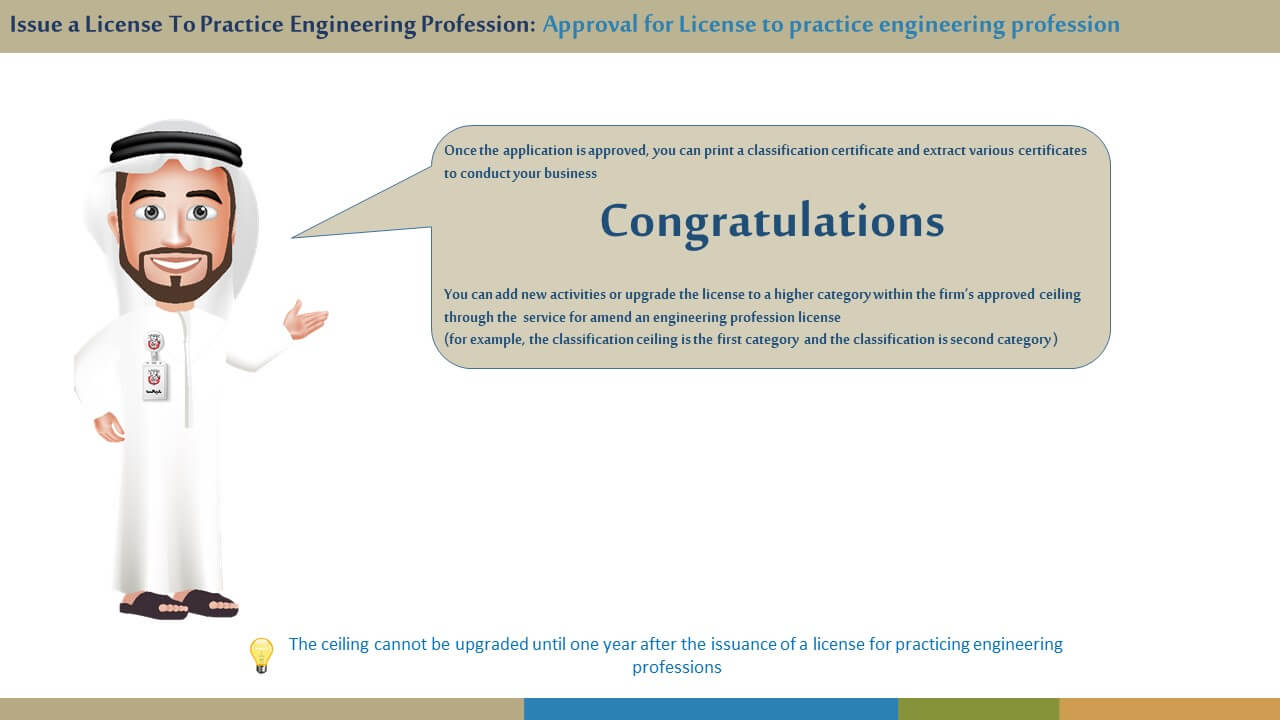 Issue a License To Practice Engineering Profession: Approval for License to practice engineering profession

Once the application is approved, you can print a classification certificate and extract various certificates to conduct your business

Congratulations

You can add new activities or upgrade the license to a higher category within the firm's approved ceiling through the service for amend an engineering profession license
(for example, the classification ceiling is the first category and the classification is second category)

The ceiling cannot be upgraded until one year after the issuance of a license for practicing engineering professions